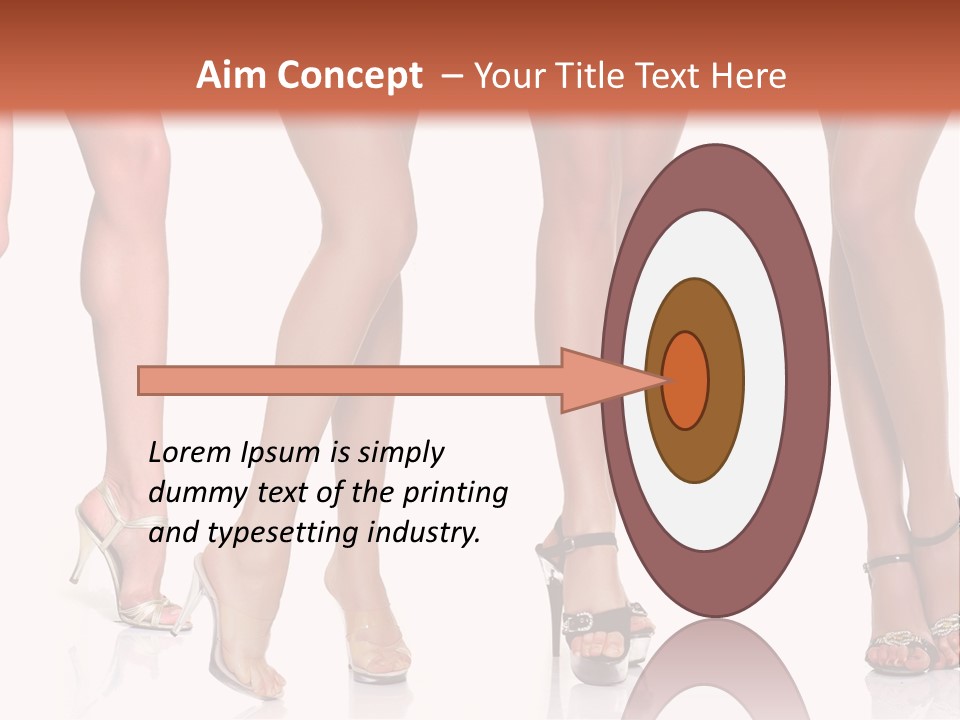 Aim Concept – Your Title Text Here

Lorem Ipsum is simply dummy text of the printing and typesetting industry.